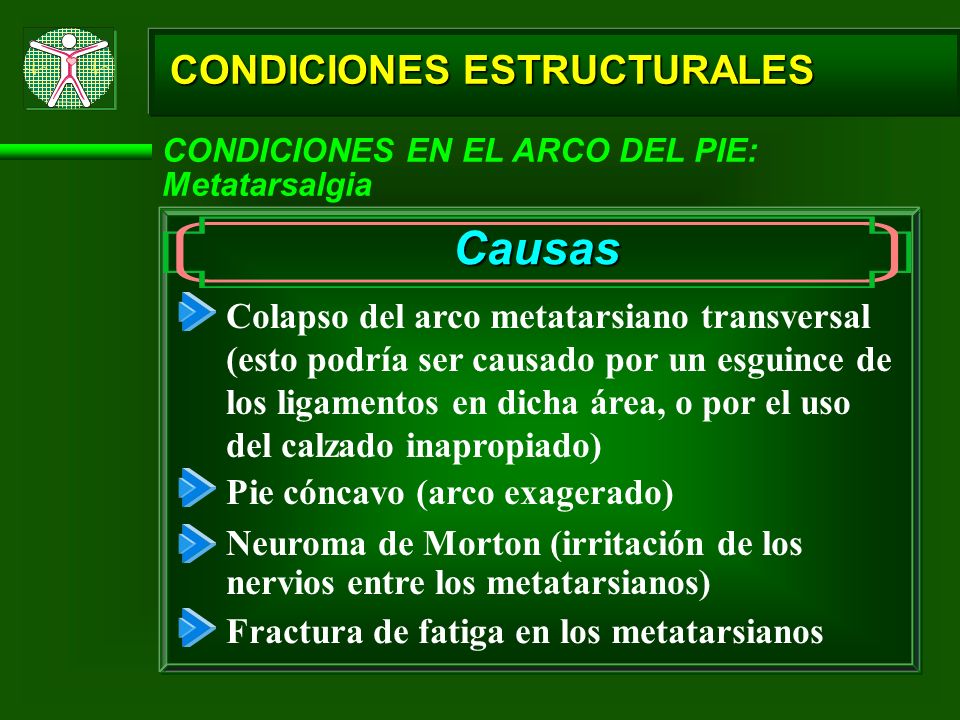 CONDICIONES ESTRUCTURALES

CONDICIONES EN EL ARCO DEL PIE: Metatarsalgia

Causas

Colapso del arco metatarsiano transversal (esto podría ser causado por un esguince de los ligamentos en dicha área, o por el uso del calzado inapropiado)

Pie cóncavo (arco exagerado)

Neuroma de Morton (irritación de los nervios entre los metatarsianos)

Fractura de fatiga en los metatarsianos